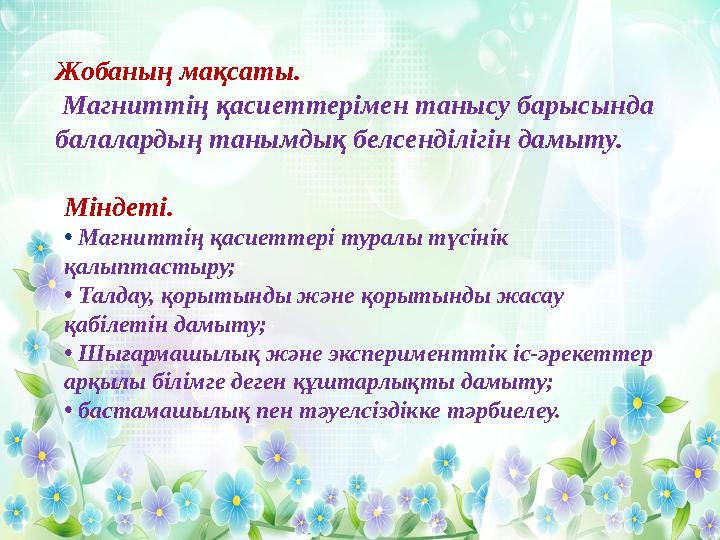 Жобаның мақсаты.
Магниттің қасиеттерімен танысу барысында балалардың танымдық белсенділігін дамыту.

Міндеті.
• Магниттің қасиеттері туралы түсінік қалыптастыру;
• Талдау, қорытынды және қорытынды жасау қабілетін дамыту;
• Шығармашылық және эксперименттік іс-әрекеттер арқылы білімге деген құштарлықты дамыту;
• бастамашылық пен тәуелсіздікке тәрбиелеу.